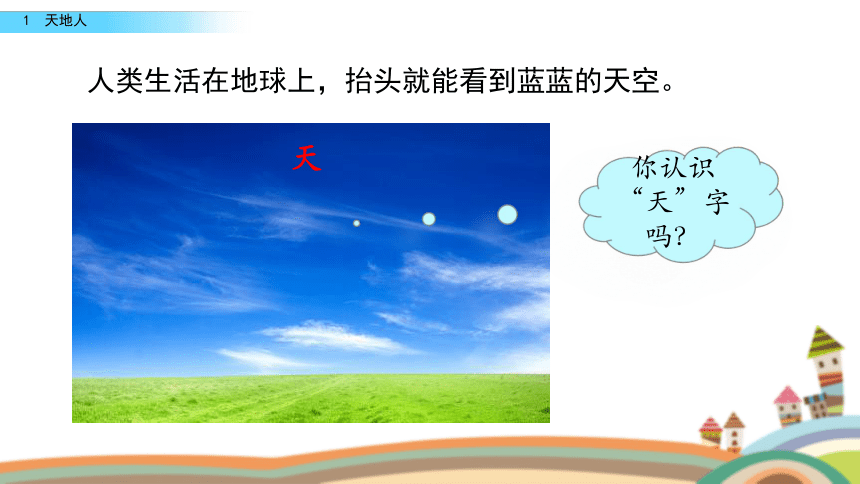 1 天地人

人类生活在地球上，抬头就能看到蓝蓝的天空。

天

你认识“天”字吗？